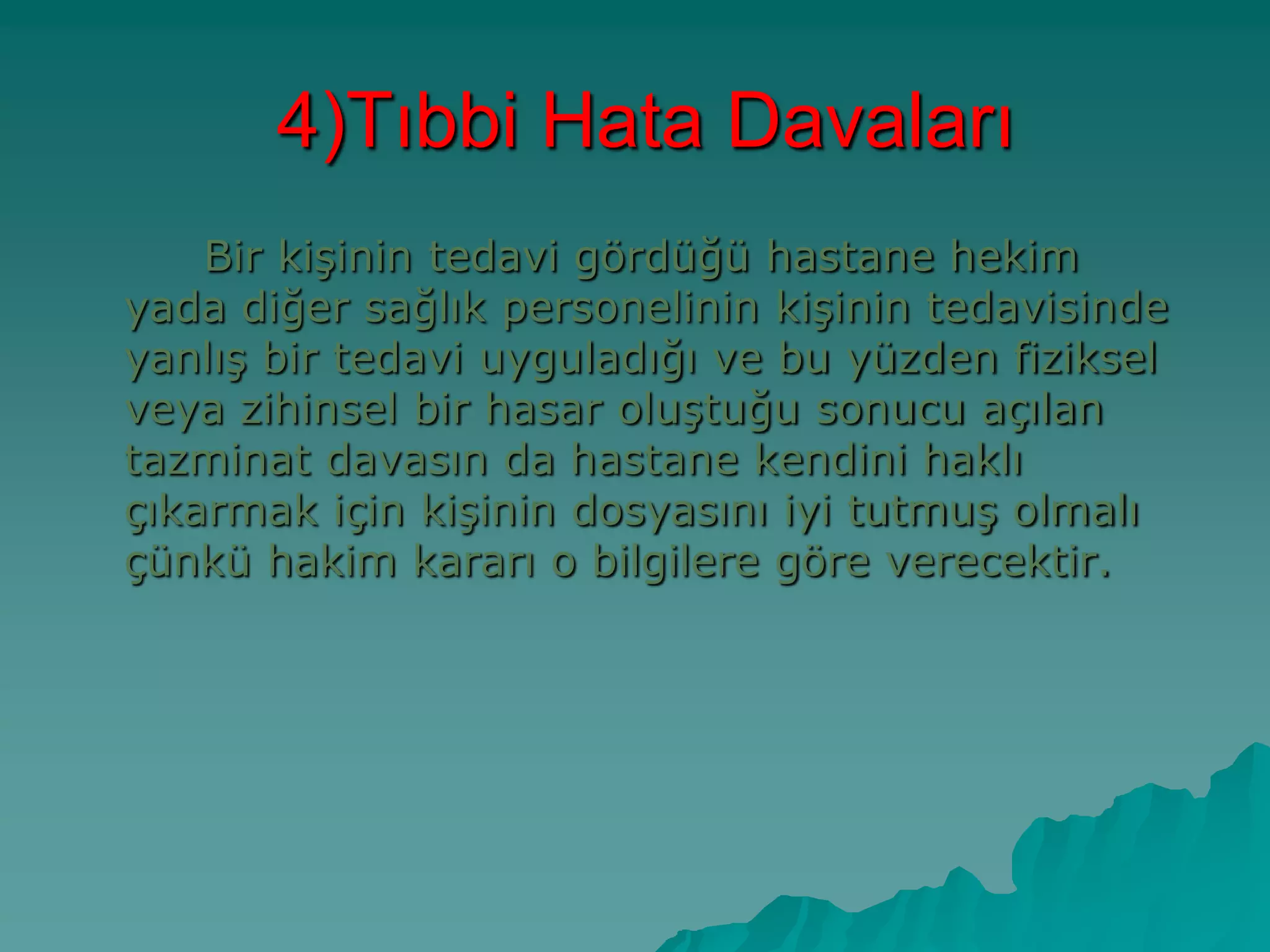 4)Tıbbi Hata Davaları

Bir kişinin tedavi gördüğü hastane hekim yada diğer sağlık personelinin kişinin tedavisinde yanlış bir tedavi uyguladığı ve bu yüzden fiziksel veya zihinsel bir hasar oluştuğu sonucu açılan tazminat davasın da hastane kendini haklı çıkarmak için kişinin dosyasını iyi tutmuş olmalı çünkü hakim kararı o bilgilere göre verecektir.